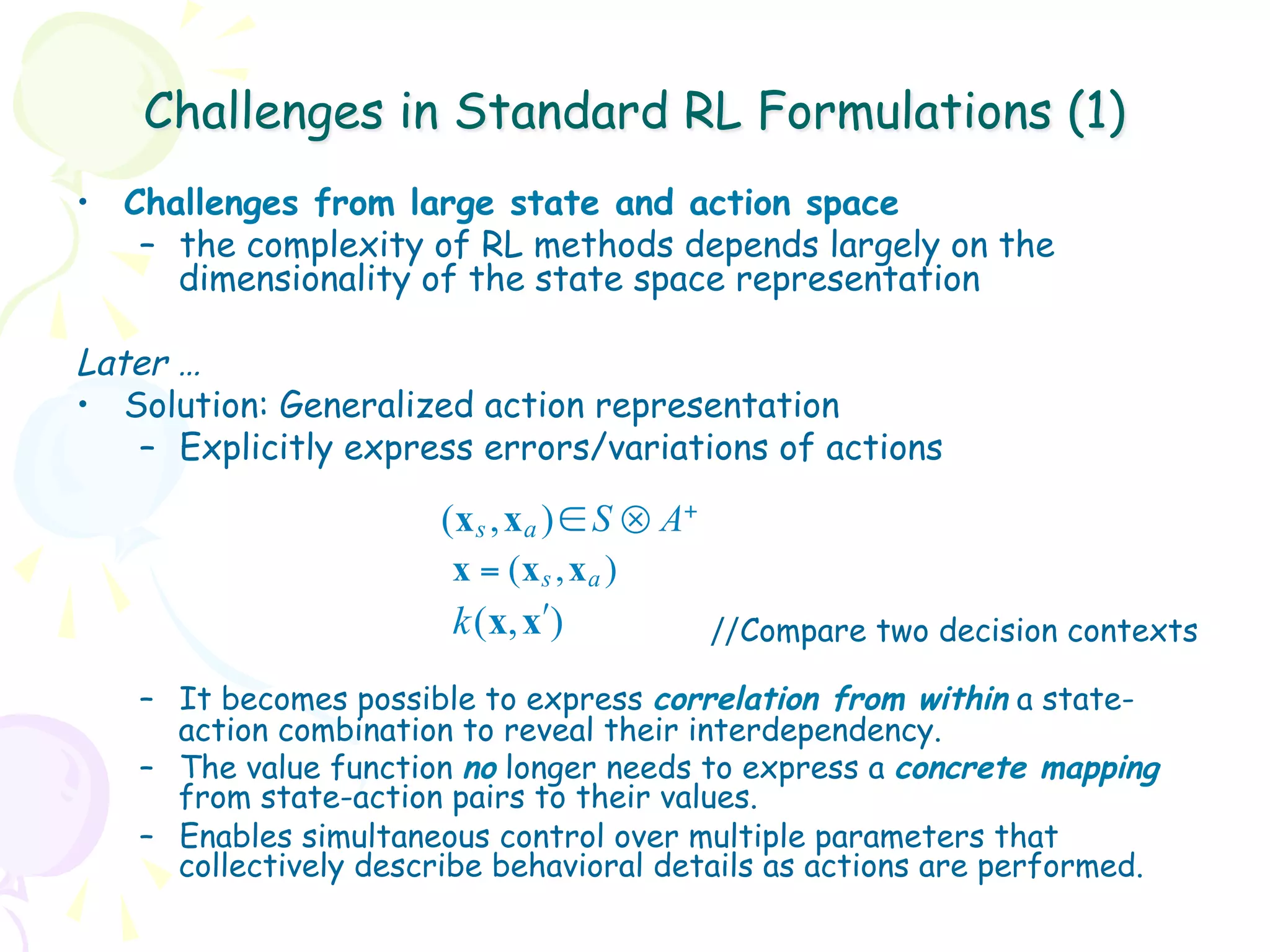 Challenges in Standard RL Formulations (1)

• Challenges from large state and action space
– the complexity of RL methods depends largely on the dimensionality of the state space representation

Later ...
• Solution: Generalized action representation
– Explicitly express errors/variations of actions

$(\mathbf{x}_s, \mathbf{x}_a) \in S \otimes A^+$
$\mathbf{x} = (\mathbf{x}_s, \mathbf{x}_a)$
$k(\mathbf{x}, \mathbf{x}')$ //Compare two decision contexts

– It becomes possible to express correlation from within a state-action combination to reveal their interdependency.
– The value function no longer needs to express a concrete mapping from state-action pairs to their values.
– Enables simultaneous control over multiple parameters that collectively describe behavioral details as actions are performed.